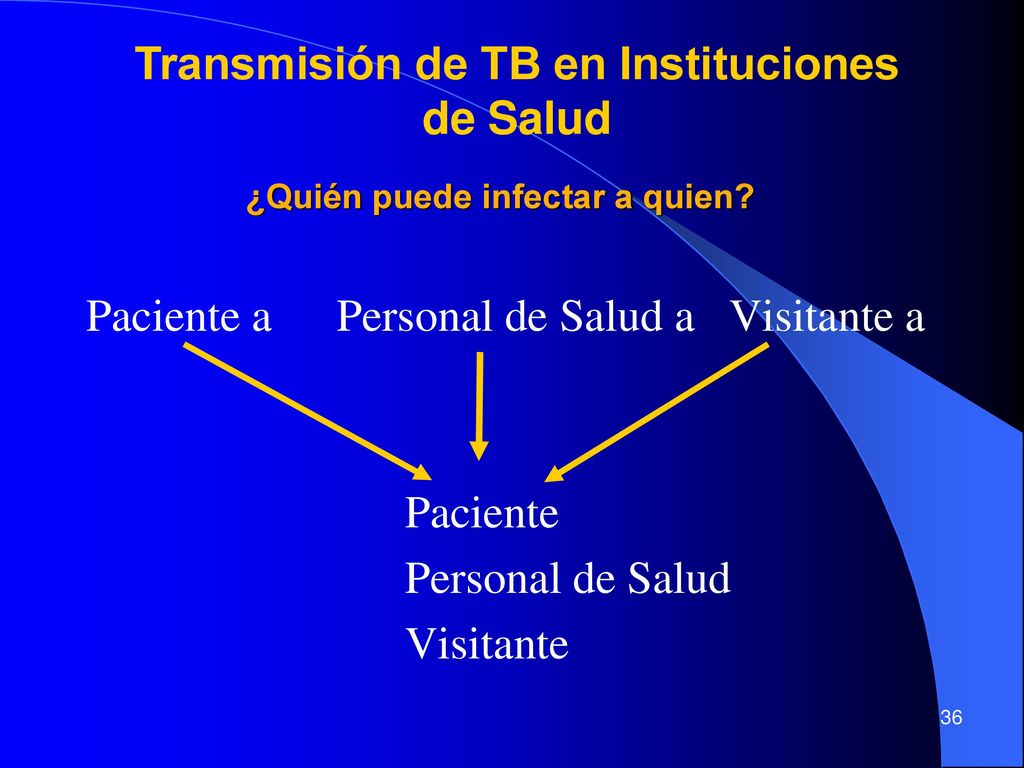 Transmisión de TB en Instituciones de Salud

¿Quién puede infectar a quien?

Paciente a Personal de Salud a Visitante a

Paciente
Personal de Salud
Visitante

36